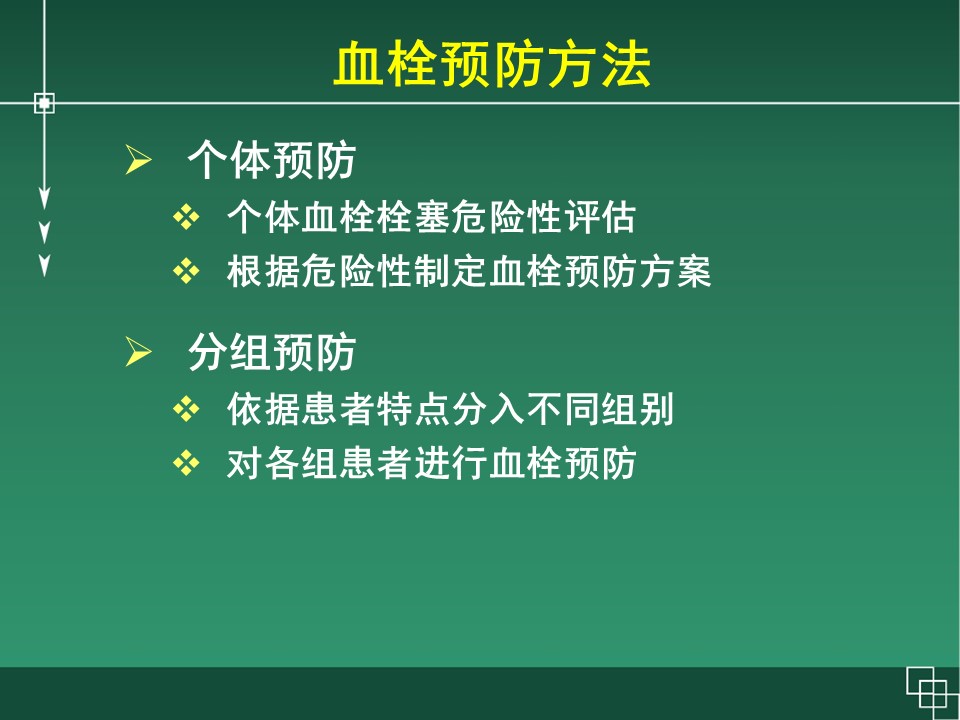 血栓预防方法

➢ 个体预防

❖ 个体血栓栓塞危险性评估

❖ 根据危险性制定血栓预防方案

➢ 分组预防

❖ 依据患者特点分入不同组别

❖ 对各组患者进行血栓预防